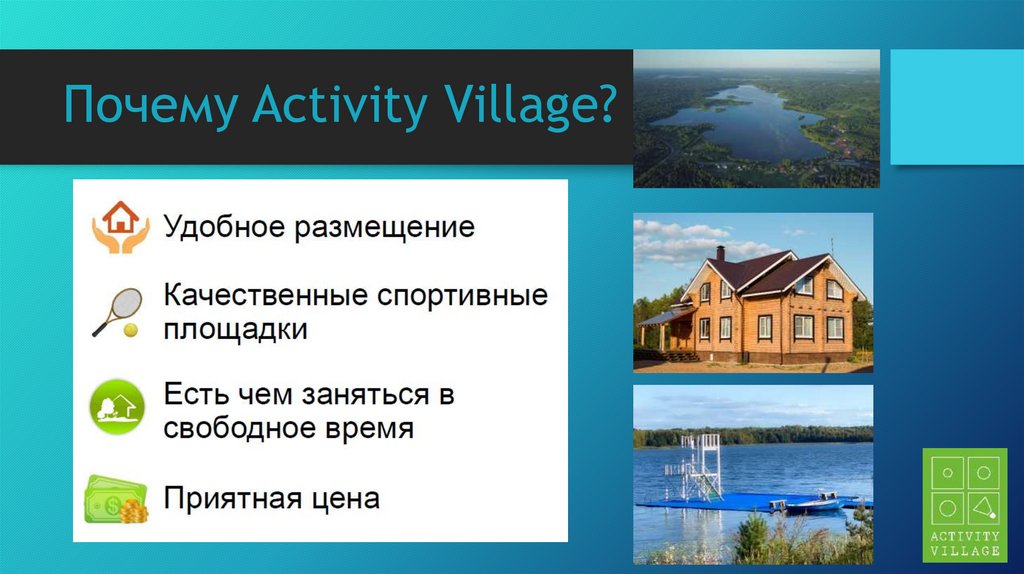 Почему Activity Village?

Удобное размещение

Качественные спортивные площадки

Есть чем заняться в свободное время

Приятная цена

ACTIVITY VILLAGE